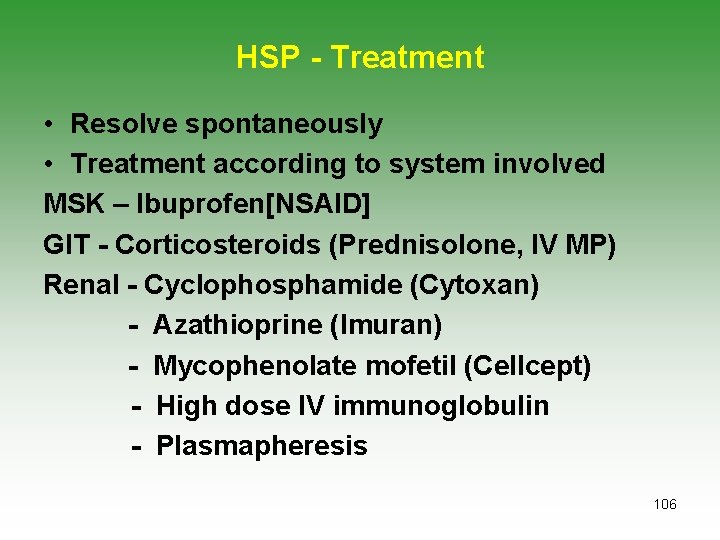 HSP - Treatment

• Resolve spontaneously
• Treatment according to system involved

MSK – Ibuprofen[NSAID]

GIT - Corticosteroids (Prednisolone, IV MP)

Renal - Cyclophosphamide (Cytoxan)
- Azathioprine (Imuran)
- Mycophenolate mofetil (Cellcept)
- High dose IV immunoglobulin
- Plasmapheresis

106